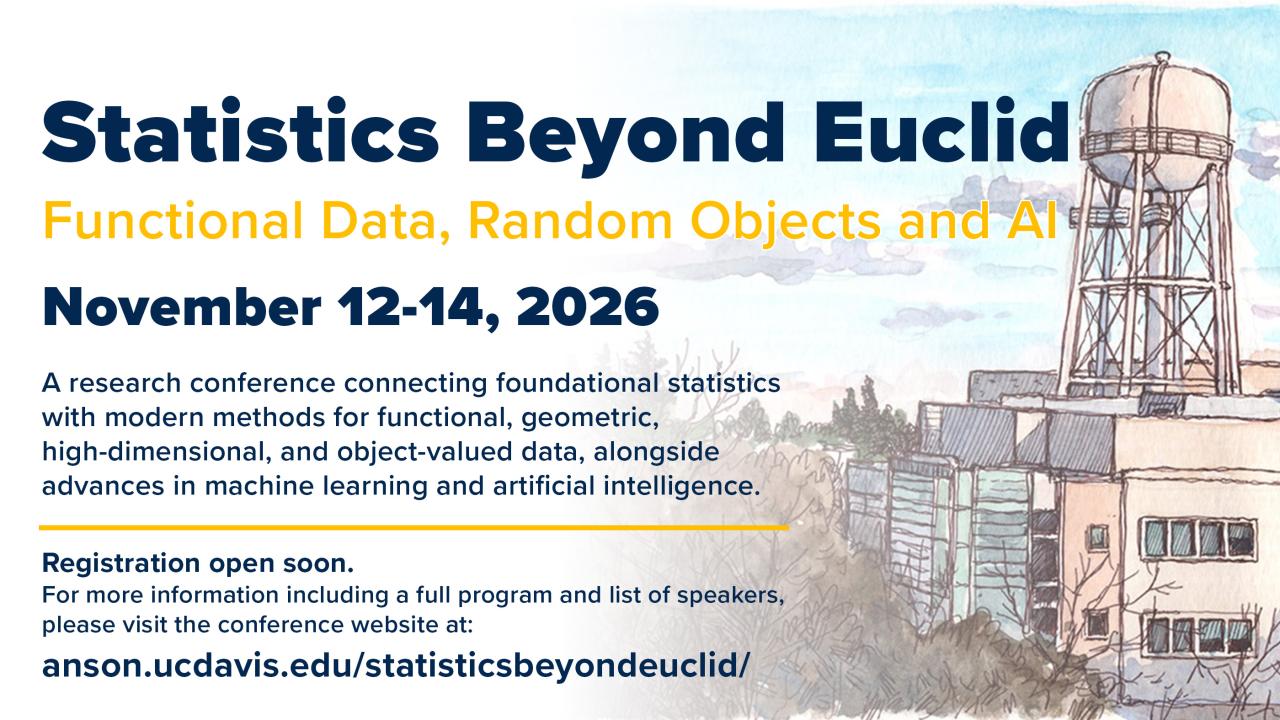 Statistics Beyond Euclid

Functional Data, Random Objects and AI

November 12-14, 2026

A research conference connecting foundational statistics with modern methods for functional, geometric, high-dimensional, and object-valued data, alongside advances in machine learning and artificial intelligence.

Registration open soon.
For more information including a full program and list of speakers, please visit the conference website at:

anson.ucdavis.edu/statisticsbeyondeuclid/